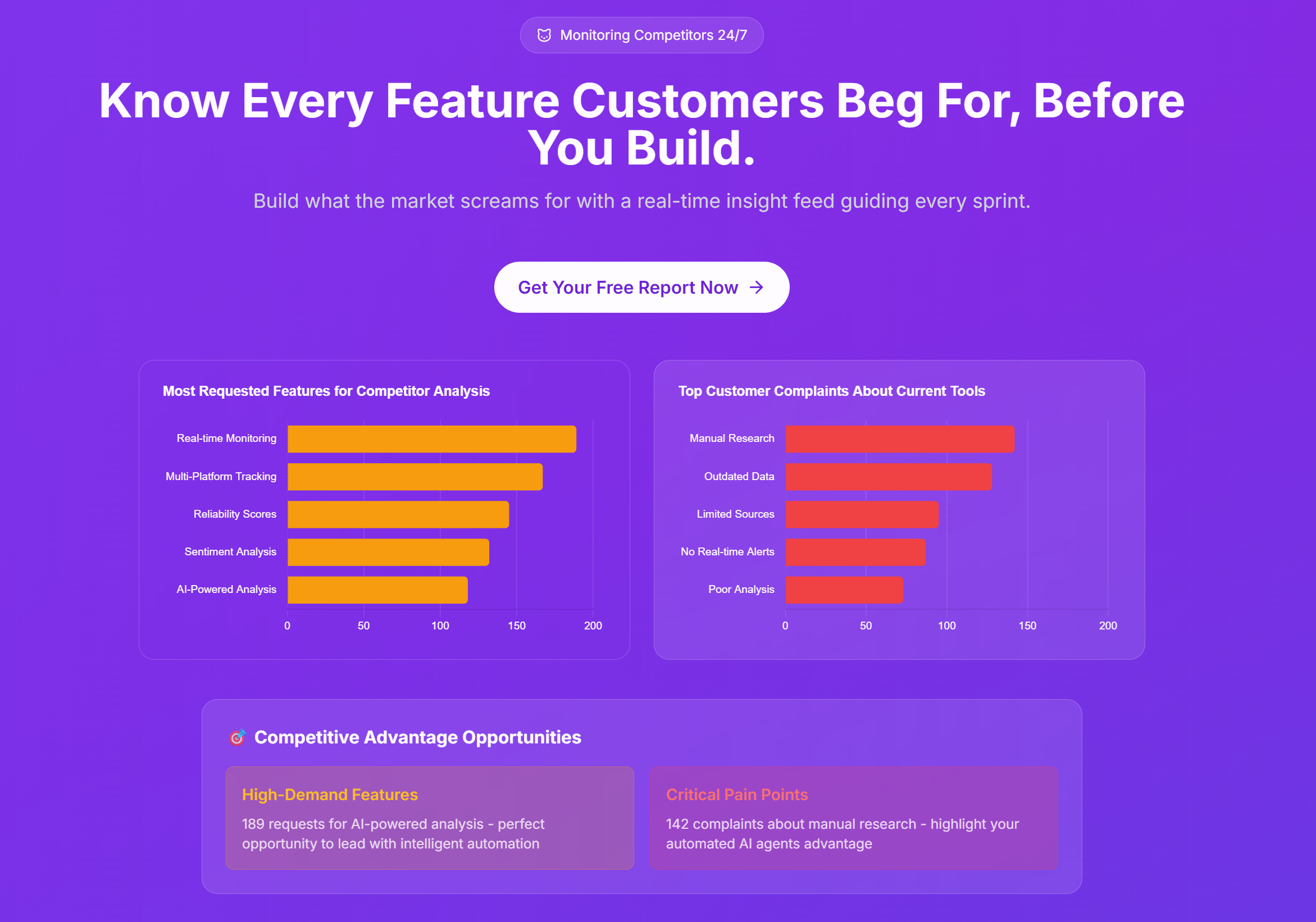 Monitoring Competitors 24/7

Know Every Feature Customers Beg For, Before You Build.

Build what the market screams for with a real-time insight feed guiding every sprint.

Get Your Free Report Now →

Most Requested Features for Competitor Analysis

Real-time Monitoring
Multi-Platform Tracking
Reliability Scores
Sentiment Analysis
AI-Powered Analysis

0 50 100 150 200

Top Customer Complaints About Current Tools

Manual Research
Outdated Data
Limited Sources
No Real-time Alerts
Poor Analysis

0 50 100 150 200

Competitive Advantage Opportunities

High-Demand Features

189 requests for AI-powered analysis - perfect opportunity to lead with intelligent automation

Critical Pain Points

142 complaints about manual research - highlight your automated AI agents advantage